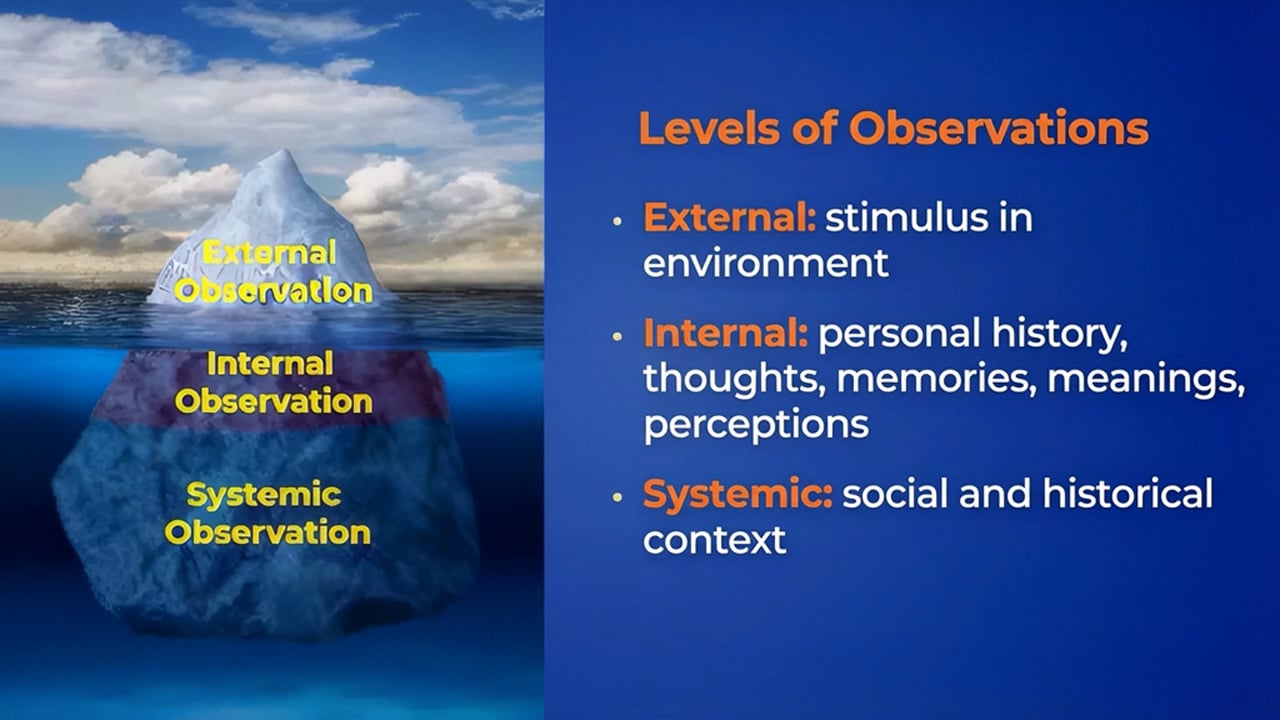 External Observation

Internal Observation

Systemic Observation

Levels of Observations

• External: stimulus in environment

• Internal: personal history, thoughts, memories, meanings, perceptions

• Systemic: social and historical context